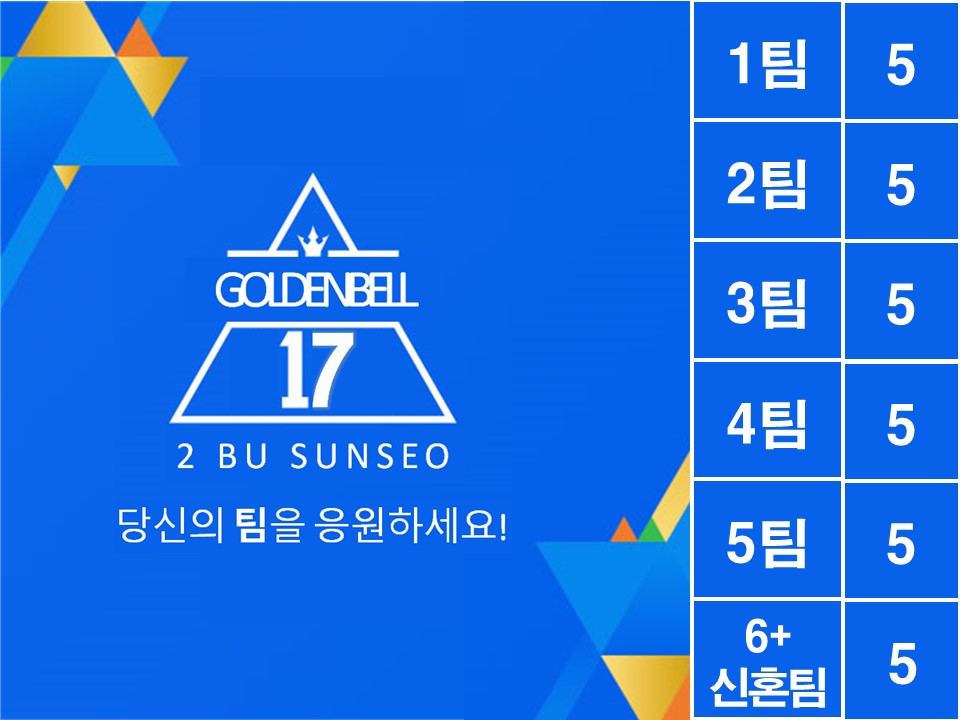 GOLDENBELL
17
2 BU SUNSEO
당신의 팀을 응원하세요!

| 1팀 | 5 |
|---|---|
| 2팀 | 5 |
| 3팀 | 5 |
| 4팀 | 5 |
| 5팀 | 5 |
| 6+ 신혼팀 | 5 |